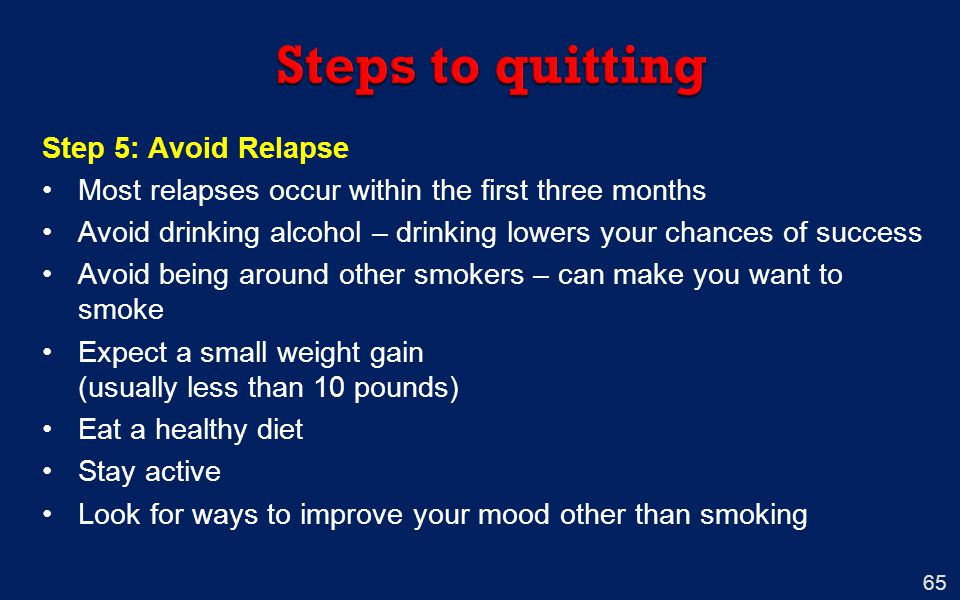 Steps to quitting

Step 5: Avoid Relapse

• Most relapses occur within the first three months
• Avoid drinking alcohol – drinking lowers your chances of success
• Avoid being around other smokers – can make you want to smoke
• Expect a small weight gain (usually less than 10 pounds)
• Eat a healthy diet
• Stay active
• Look for ways to improve your mood other than smoking

65